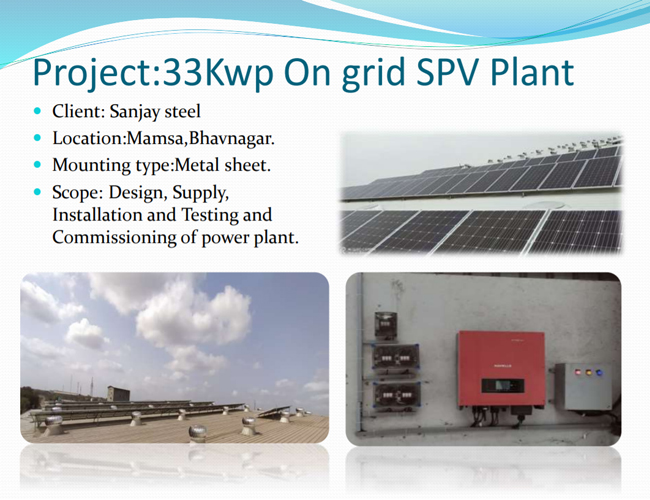 Project:33Kwp On grid SPV Plant

- Client: Sanjay steel
- Location:Mamsa,Bhavnagar.
- Mounting type:Metal sheet.
- Scope: Design, Supply, Installation and Testing and Commissioning of power plant.